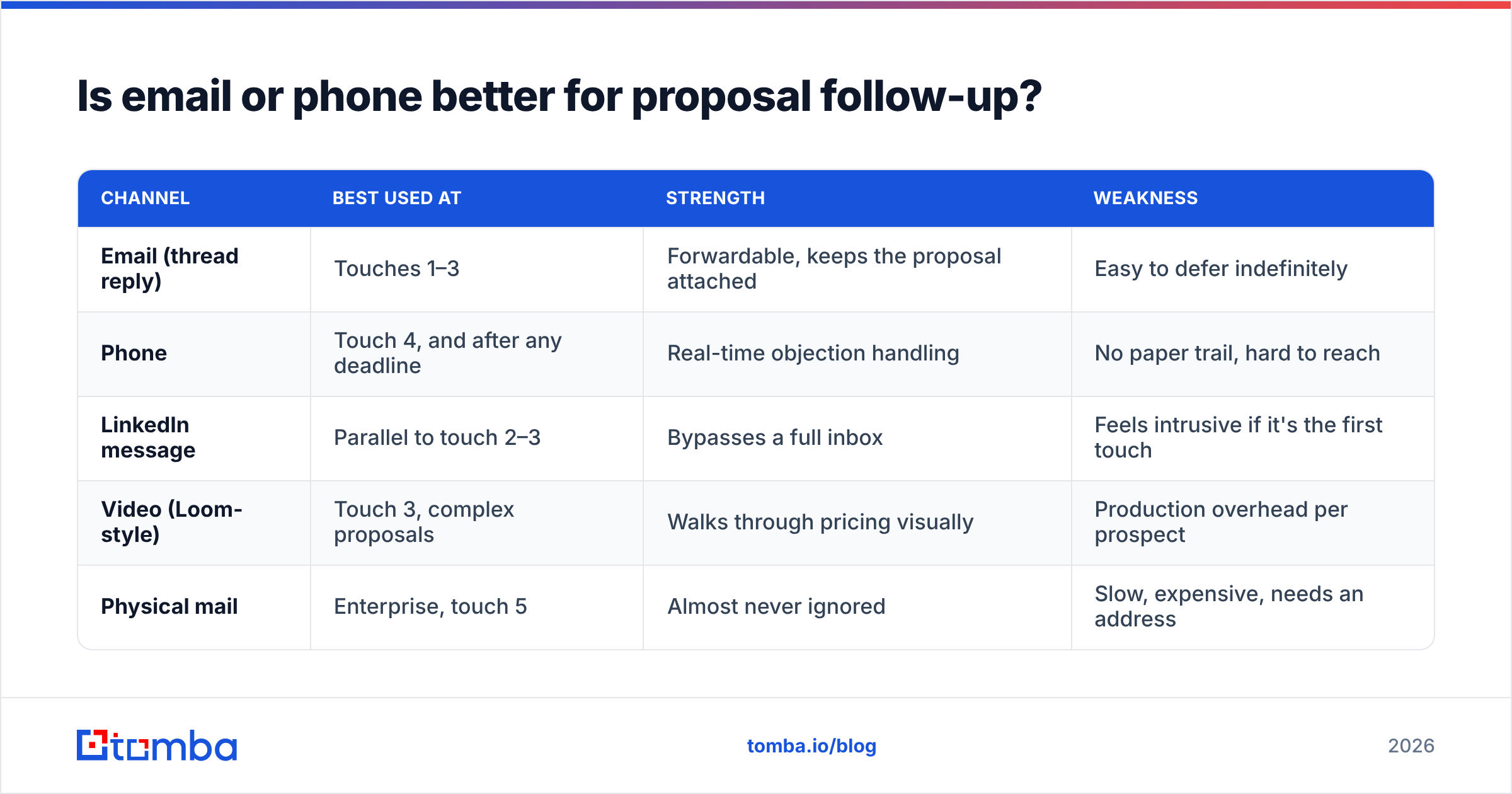 Is email or phone better for proposal follow-up?

| CHANNEL | BEST USED AT | STRENGTH | WEAKNESS |
|---|---|---|---|
| Email (thread reply) | Touches 1–3 | Forwardable, keeps the proposal attached | Easy to defer indefinitely |
| Phone | Touch 4, and after any deadline | Real-time objection handling | No paper trail, hard to reach |
| LinkedIn message | Parallel to touch 2–3 | Bypasses a full inbox | Feels intrusive if it's the first touch |
| Video (Loom-style) | Touch 3, complex proposals | Walks through pricing visually | Production overhead per prospect |
| Physical mail | Enterprise, touch 5 | Almost never ignored | Slow, expensive, needs an address |

tomba

tomba.io/blog

2026